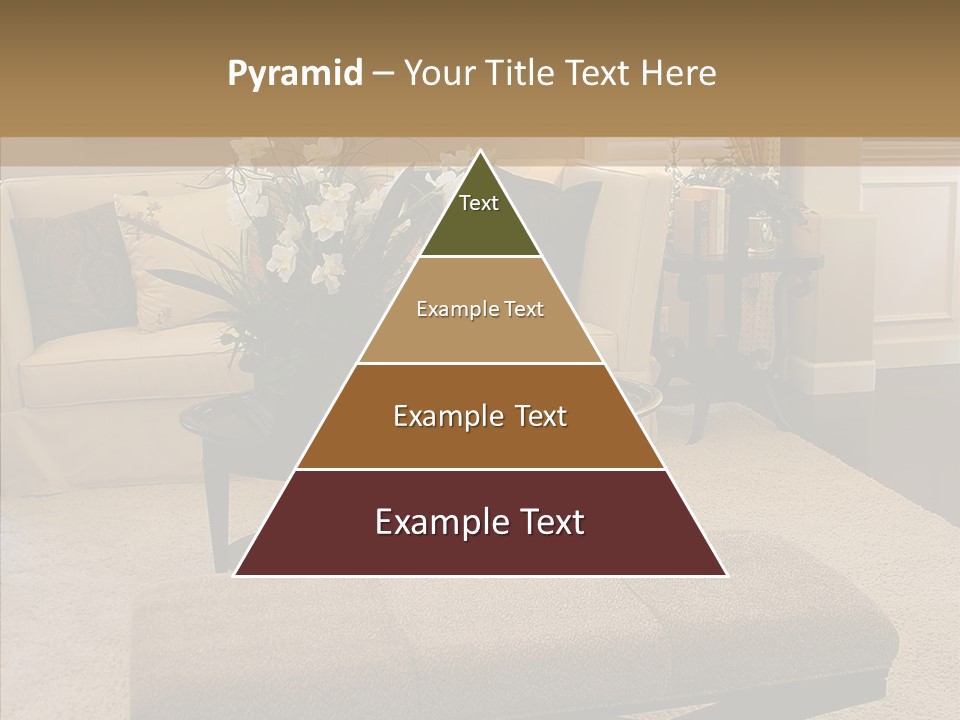 Pyramid – Your Title Text Here

Text

Example Text

Example Text

Example Text